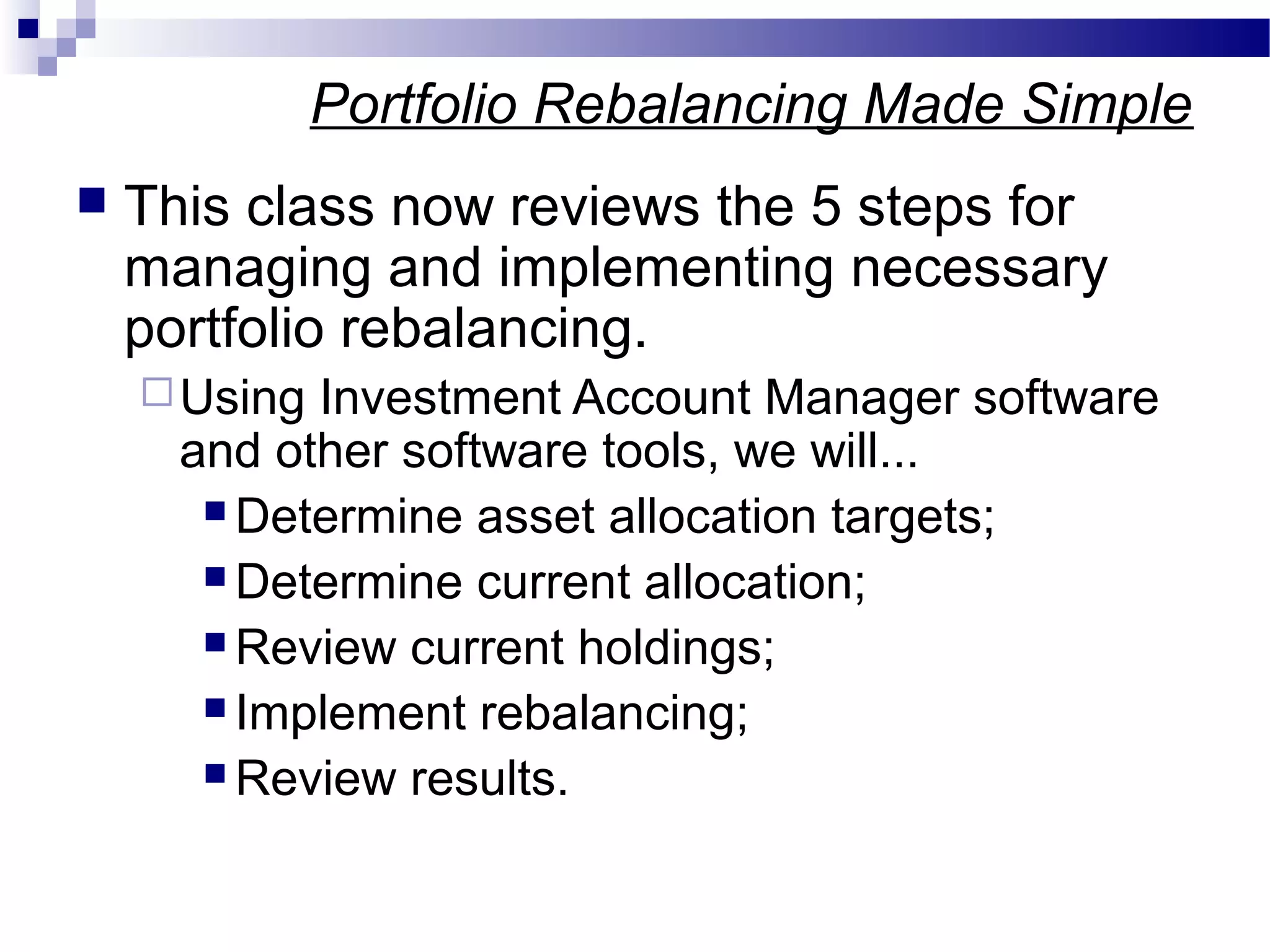 Portfolio Rebalancing Made Simple

This class now reviews the 5 steps for managing and implementing necessary portfolio rebalancing.

Using Investment Account Manager software and other software tools, we will...

Determine asset allocation targets;

Determine current allocation;

Review current holdings;

Implement rebalancing;

Review results.